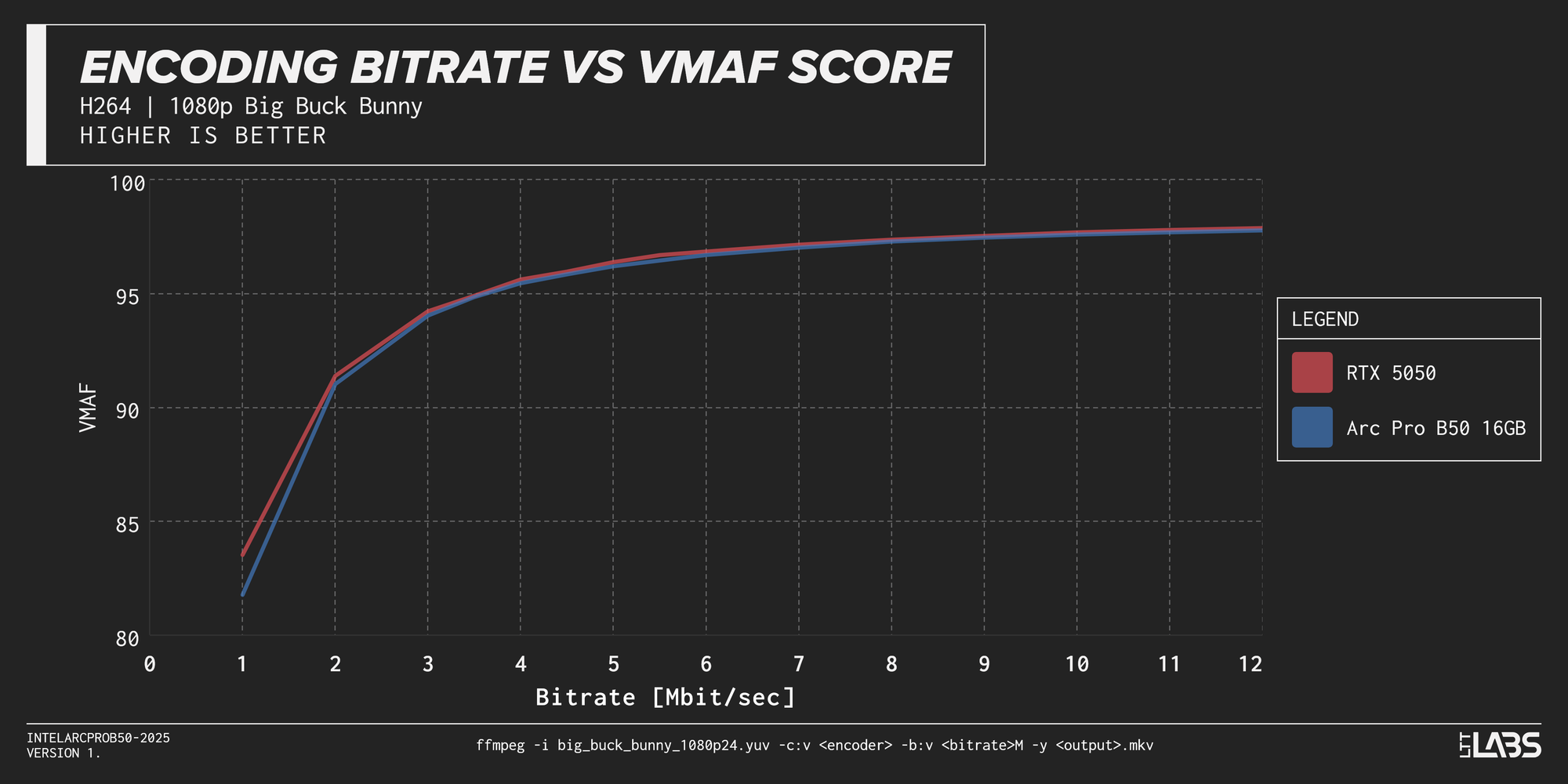 ENCODING BITRATE VS VMAF SCORE
H264 | 1080p Big Buck Bunny
HIGHER IS BETTER

100
95
90
85
80
VMAF

0 1 2 3 4 5 6 7 8 9 10 11 12
Bitrate [Mbit/sec]

LEGEND
RTX 5050
Arc Pro B50 16GB

INTELARCPROB50-2025
VERSION 1.

ffmpeg -i big_buck_bunny_1080p24.yuv -c:v <encoder> -b:v <bitrate>M -y <output>.mkv

LTT LABS